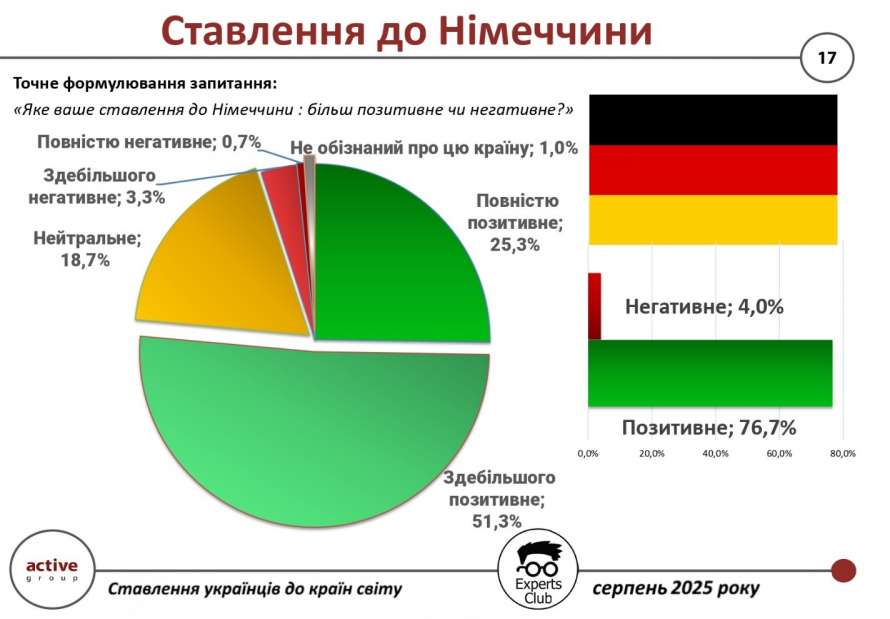 Ставлення до Німеччини

17

Точне формулювання запитання:

«Яке ваше ставлення до Німеччини : більш позитивне чи негативне?»

Повністю негативне; 0,7%

Не обізнаний про цю країну; 1,0%

Здебільшого негативне; 3,3%

Нейтральне; 18,7%

Повністю позитивне; 25,3%

Здебільшого позитивне; 51,3%

Негативне; 4,0%

Позитивне; 76,7%

0,0% 20,0% 40,0% 60,0% 80,0%

active group

Ставлення українців до країн світу

Experts Club

серпень 2025 року